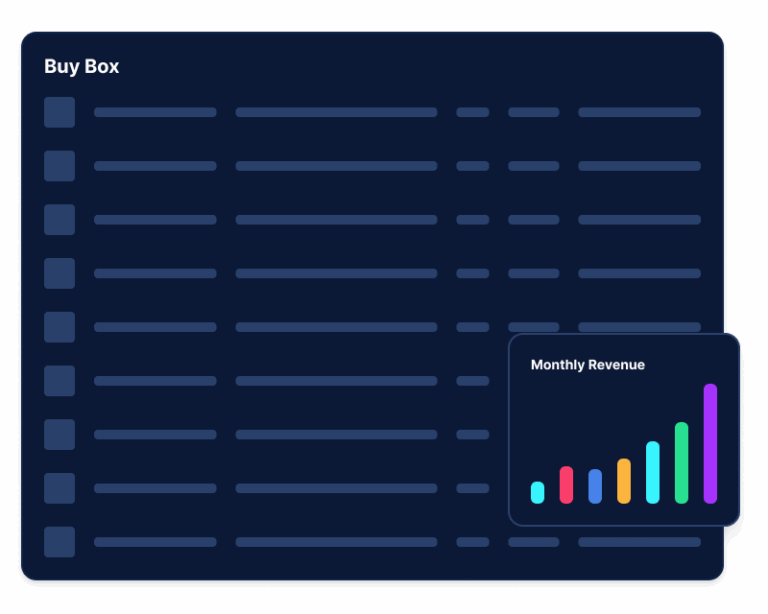 Buy Box

Monthly Revenue